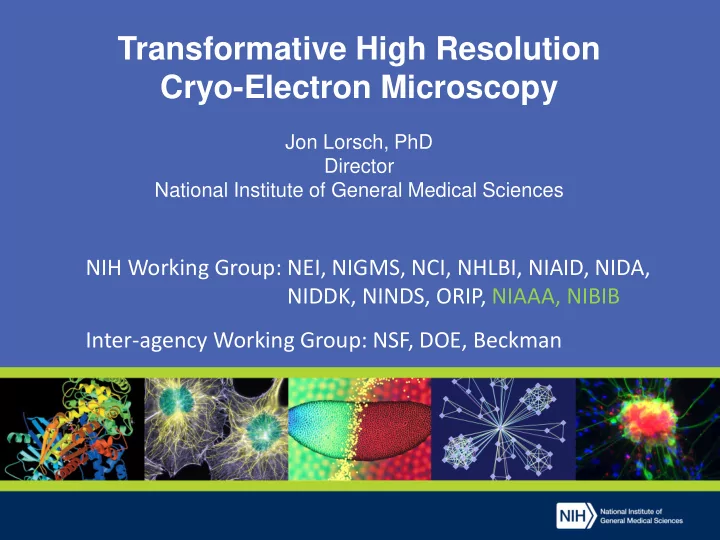 Transformative High Resolution Cryo-Electron Microscopy

Jon Lorsch, PhD
Director
National Institute of General Medical Sciences

NIH Working Group: NEI, NIGMS, NCI, NHLBI, NIAID, NIDA, NIDDK, NINDS, ORIP, NIAAA, NIBIB

Inter-agency Working Group: NSF, DOE, Beckman

NIH National Institute of General Medical Sciences